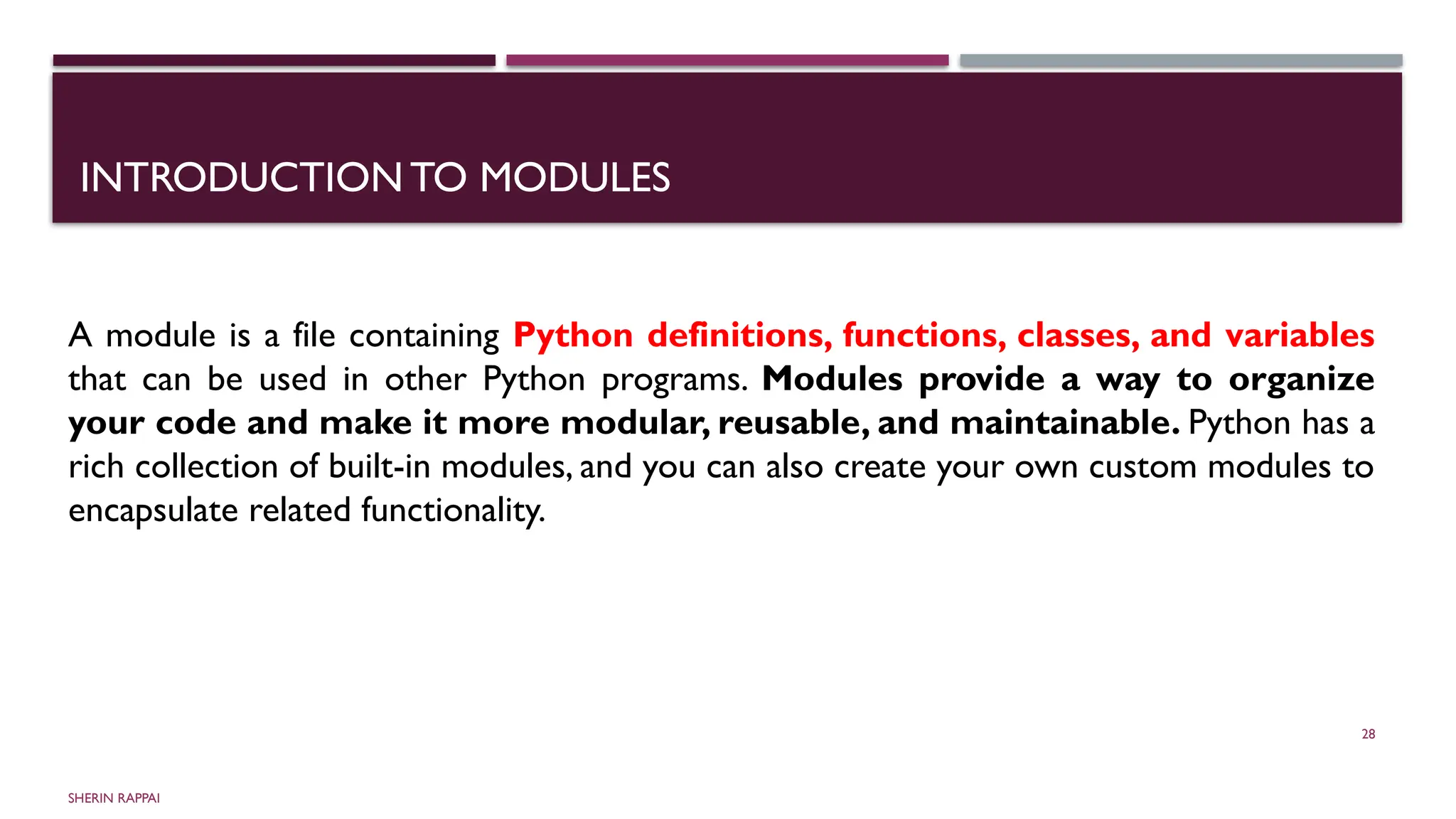 INTRODUCTION TO MODULES

A module is a file containing Python definitions, functions, classes, and variables that can be used in other Python programs. Modules provide a way to organize your code and make it more modular, reusable, and maintainable. Python has a rich collection of built-in modules, and you can also create your own custom modules to encapsulate related functionality.

28

SHERIN RAPPAI